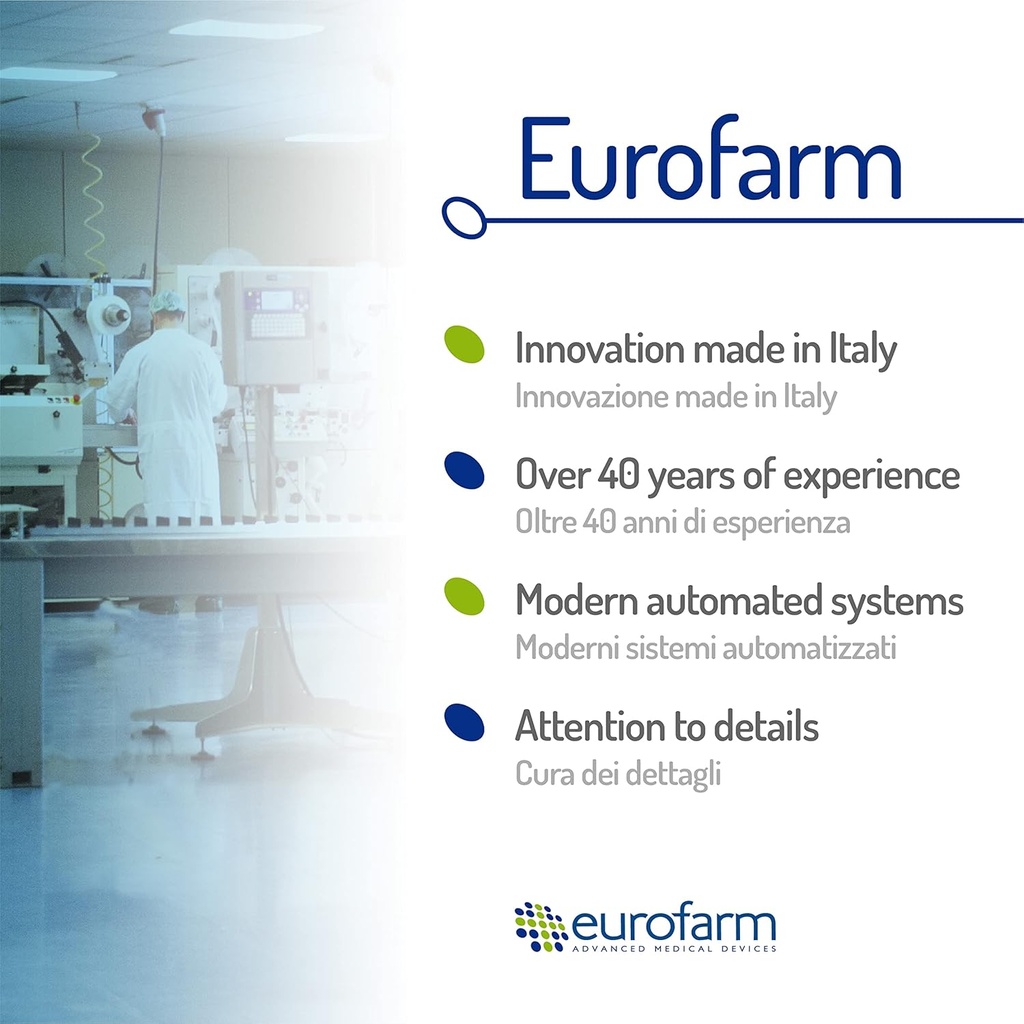 Eurofarm

Innovation made in Italy
Innovazione made in Italy

Over 40 years of experience
Oltre 40 anni di esperienza

Modern automated systems
Moderni sistemi automatizzati

Attention to details
Cura dei dettagli

eurofarm
ADVANCED MEDICAL DEVICES